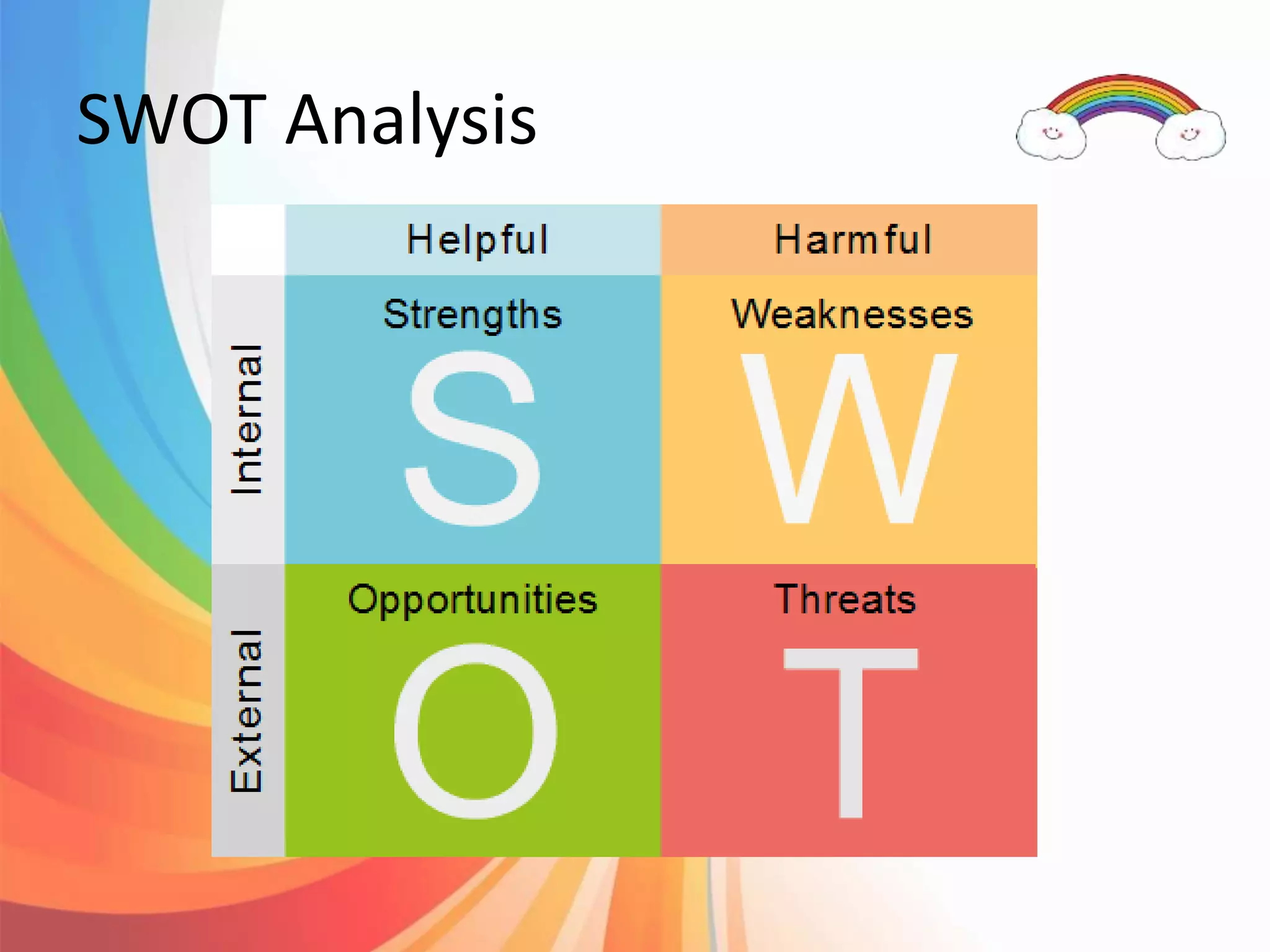 SWOT Analysis

| | Helpful | Harmful |
|---|---|---|
| Internal | Strengths S | Weaknesses W |
| External | Opportunities O | Threats T |